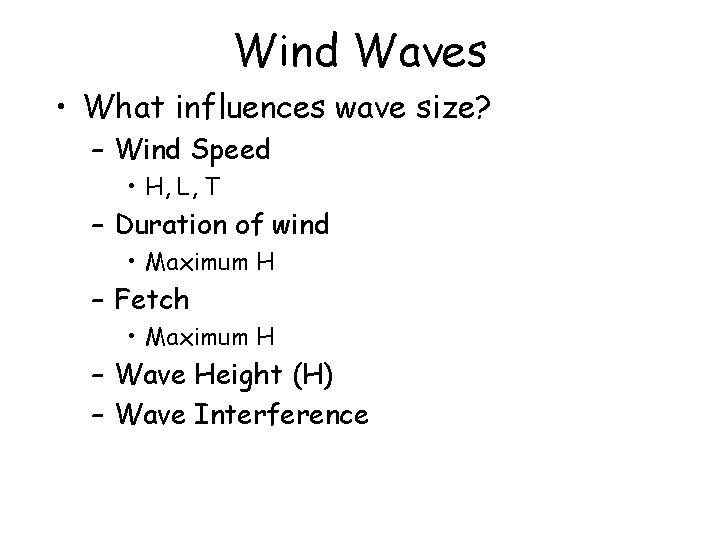 Wind Waves

• What influences wave size?
  – Wind Speed
    • H, L, T
  – Duration of wind
    • Maximum H
  – Fetch
    • Maximum H
  – Wave Height (H)
  – Wave Interference